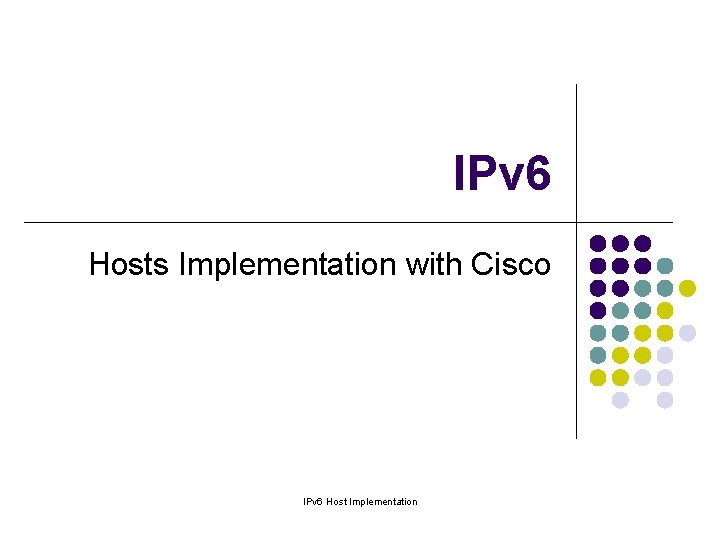 IPv6

Hosts Implementation with Cisco

IPv6 Host Implementation